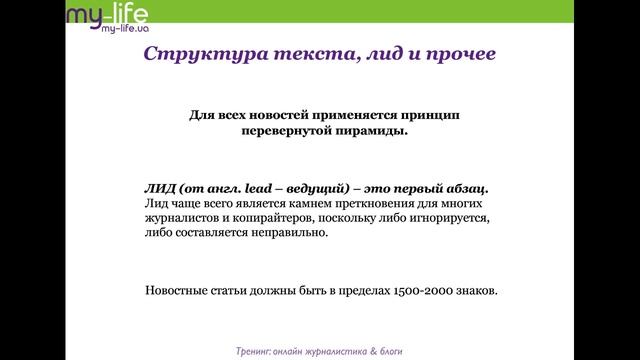 my-life
my-life.ua

Структура текста, лид и прочее

Для всех новостей применяется принцип перевернутой пирамиды.

ЛИД (от англ. lead – ведущий) – это первый абзац. Лид чаще всего является камнем преткновения для многих журналистов и копирайтеров, поскольку либо игнорируется, либо составляется неправильно.

Новостные статьи должны быть в пределах 1500-2000 знаков.

Тренинг: онлайн журналистика & блоги